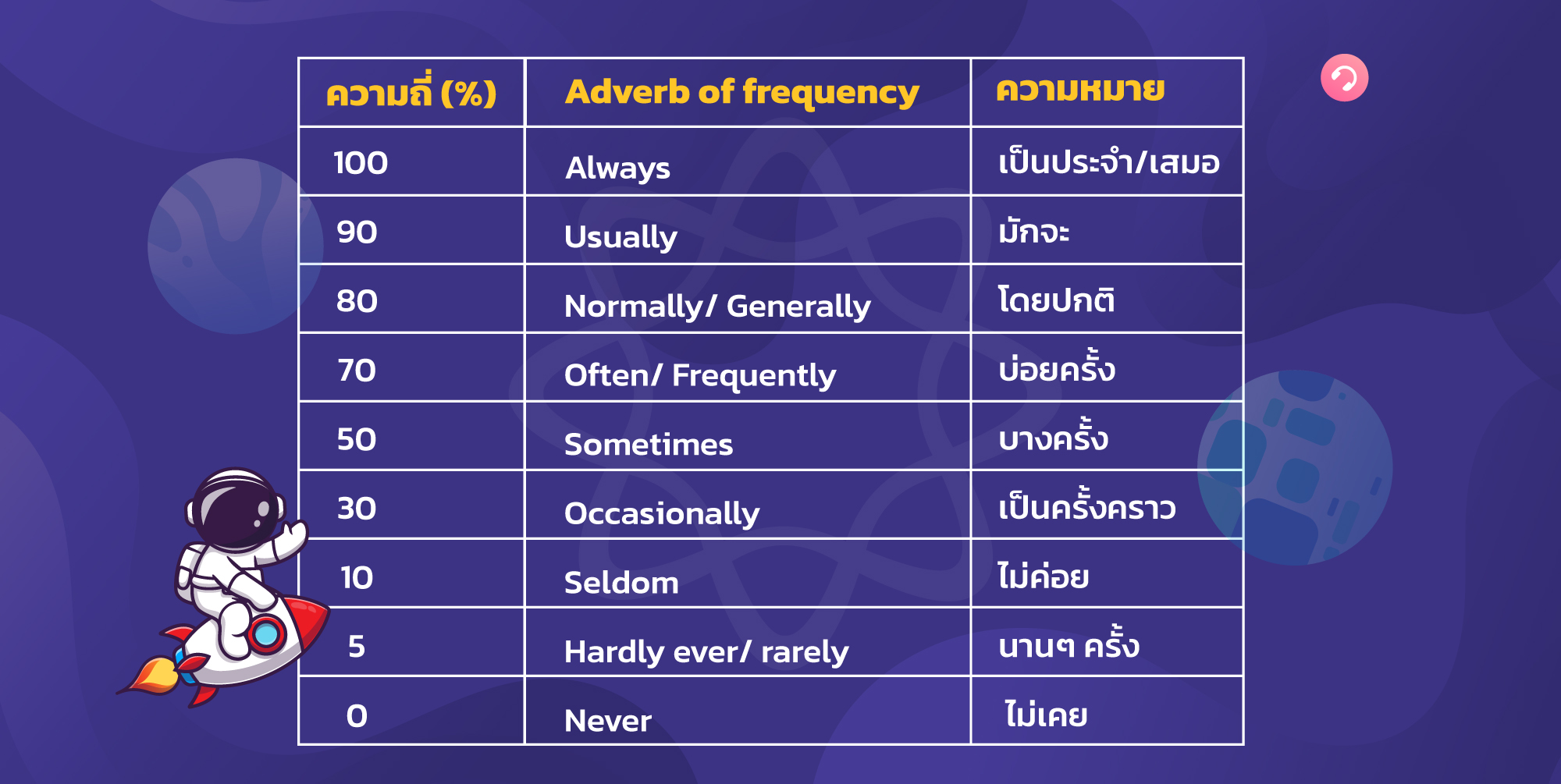 | ความถี่ (%) | Adverb of frequency | ความหมาย |
|---|---|---|
| 100 | Always | เป็นประจำ/เสมอ |
| 90 | Usually | มักจะ |
| 80 | Normally/ Generally | โดยปกติ |
| 70 | Often/ Frequently | บ่อยครั้ง |
| 50 | Sometimes | บางครั้ง |
| 30 | Occasionally | เป็นครั้งคราว |
| 10 | Seldom | ไม่ค่อย |
| 5 | Hardly ever/ rarely | นานๆ ครั้ง |
| 0 | Never | ไม่เคย |